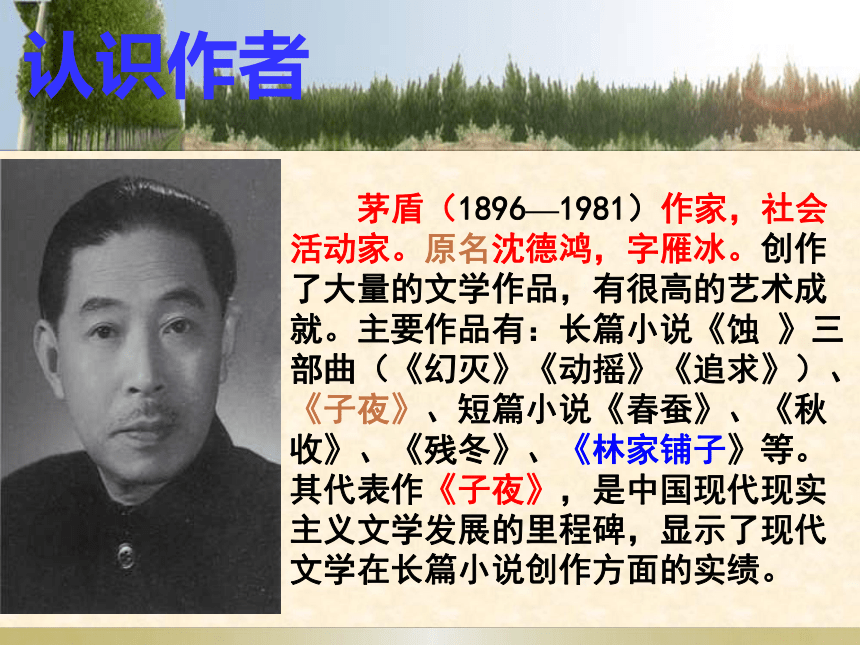 认识作者

茅盾（1896—1981）作家，社会活动家。原名沈德鸿，字雁冰。创作了大量的文学作品，有很高的艺术成就。主要作品有：长篇小说《蚀 》三部曲（《幻灭》《动摇》《追求》）、《子夜》、短篇小说《春蚕》、《秋收》、《残冬》、《林家铺子》等。其代表作《子夜》，是中国现代现实主义文学发展的里程碑，显示了现代文学在长篇小说创作方面的实绩。